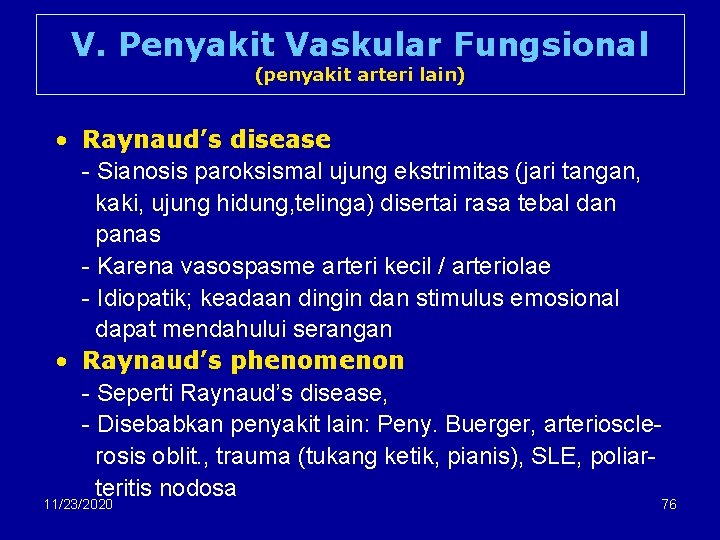 V. Penyakit Vaskular Fungsional
(penyakit arteri lain)

• Raynaud's disease
- Sianosis paroksismal ujung ekstrimitas (jari tangan, kaki, ujung hidung,telinga) disertai rasa tebal dan panas
- Karena vasospasme arteri kecil / arteriolae
- Idiopatik; keadaan dingin dan stimulus emosional dapat mendahului serangan

• Raynaud's phenomenon
- Seperti Raynaud's disease,
- Disebabkan penyakit lain: Peny. Buerger, arteriosclerosis oblit., trauma (tukang ketik, pianis), SLE, poliarteritis nodosa

11/23/2020

76